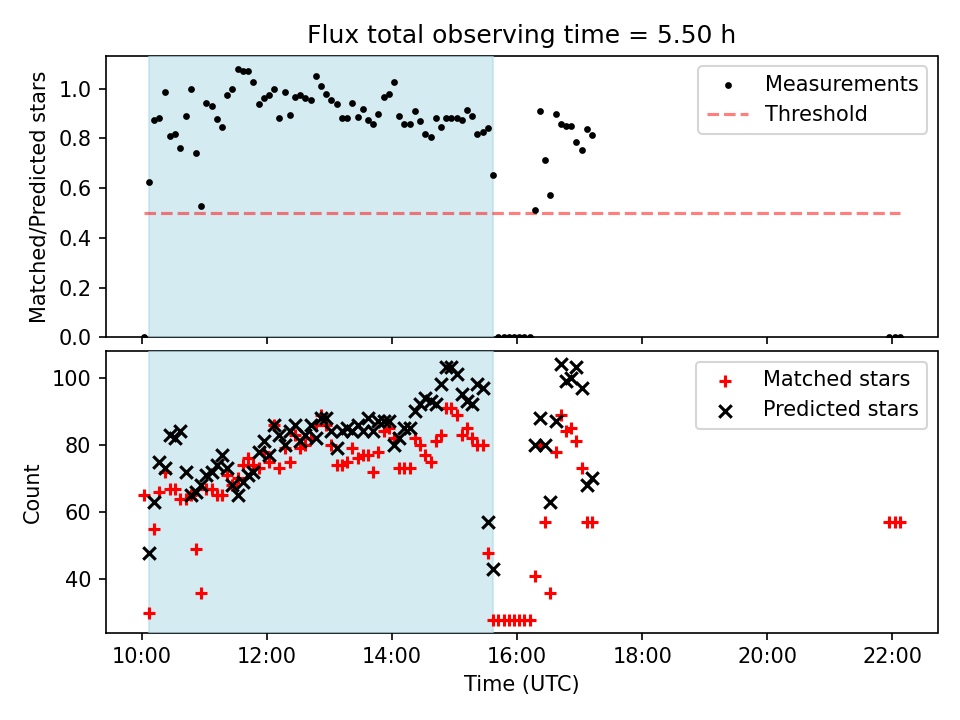 Flux total observing time = 5.50 h

Matched/Predicted stars

1.0
0.8
0.6
0.4
0.2
0.0

Measurements
Threshold

Count

100
80
60
40

Matched stars
Predicted stars

10:00
12:00
14:00
16:00
18:00
20:00
22:00

Time (UTC)